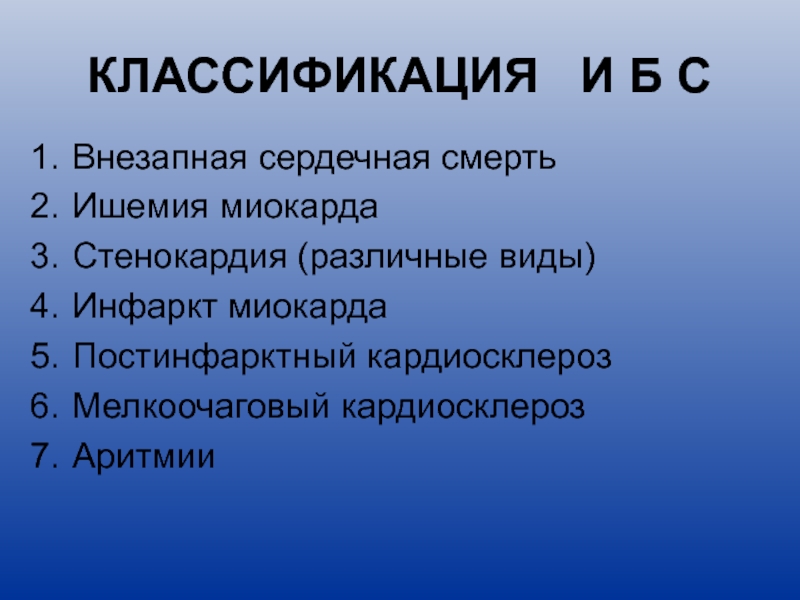 КЛАССИФИКАЦИЯ И Б С

1. Внезапная сердечная смерть
2. Ишемия миокарда
3. Стенокардия (различные виды)
4. Инфаркт миокарда
5. Постинфарктный кардиосклероз
6. Мелкоочаговый кардиосклероз
7. Аритмии